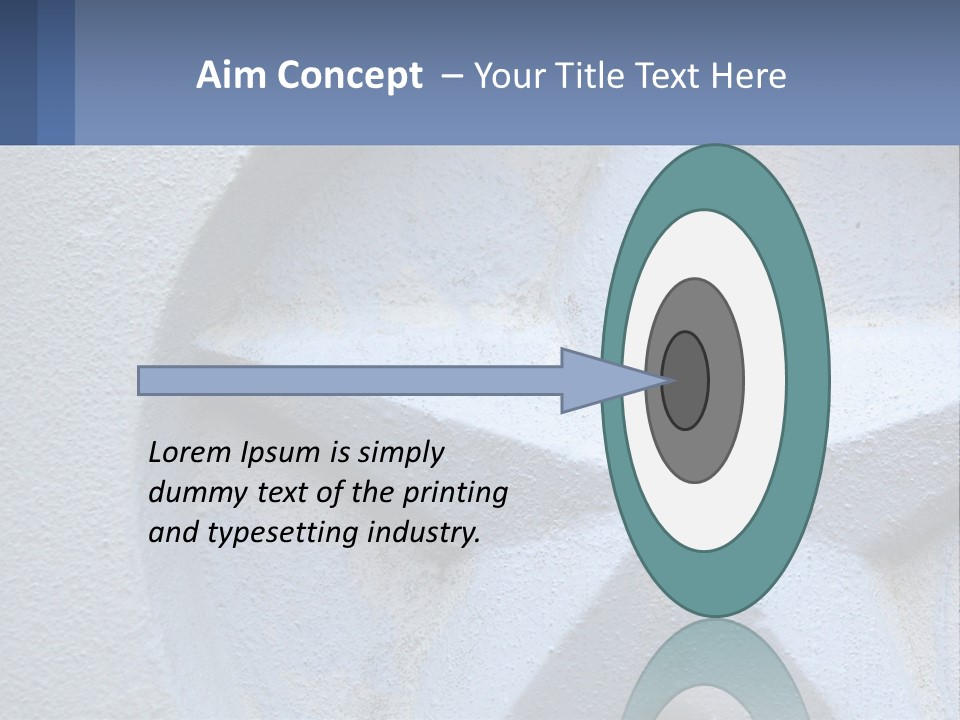 Aim Concept – Your Title Text Here

Lorem Ipsum is simply dummy text of the printing and typesetting industry.